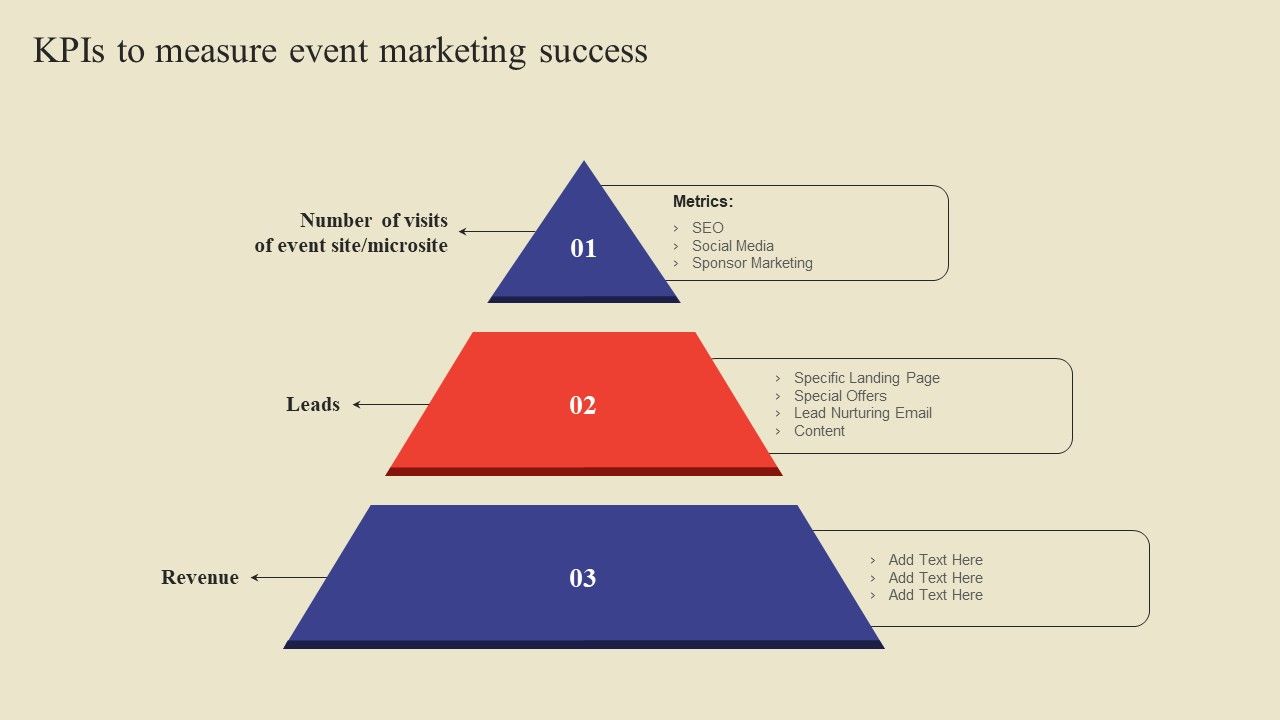 KPIs to measure event marketing success

Number of visits of event site/microsite

01

Metrics:
› SEO
› Social Media
› Sponsor Marketing

Leads

02

› Specific Landing Page
› Special Offers
› Lead Nurturing Email
› Content

Revenue

03

› Add Text Here
› Add Text Here
› Add Text Here